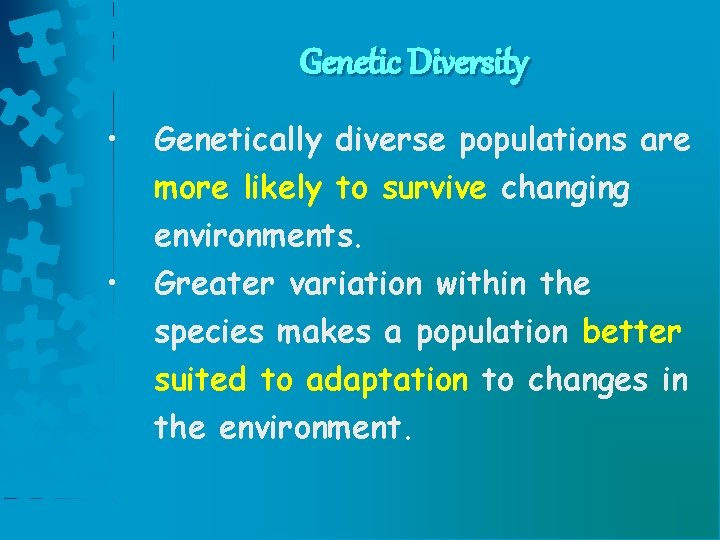 Genetic Diversity

• Genetically diverse populations are more likely to survive changing environments.
• Greater variation within the species makes a population better suited to adaptation to changes in the environment.